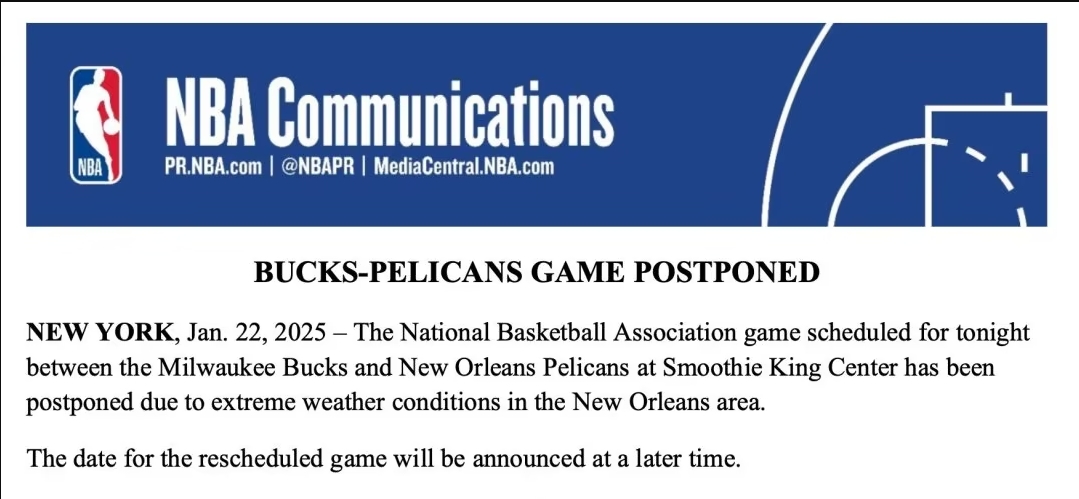 NBA

NBA Communications
PR.NBA.com | @NBAPR | MediaCentral.NBA.com

BUCKS-PELICANS GAME POSTPONED

NEW YORK, Jan. 22, 2025 – The National Basketball Association game scheduled for tonight between the Milwaukee Bucks and New Orleans Pelicans at Smoothie King Center has been postponed due to extreme weather conditions in the New Orleans area.

The date for the rescheduled game will be announced at a later time.